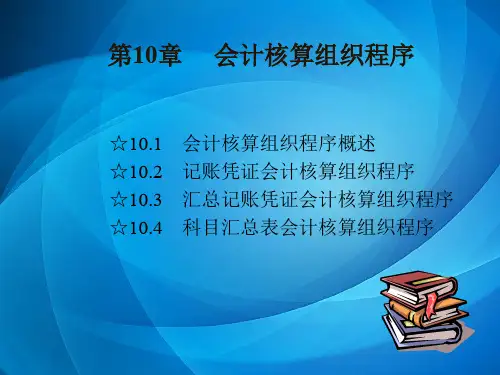 第10章　会计核算组织程序

☆10.1　会计核算组织程序概述
☆10.2　记账凭证会计核算组织程序
☆10.3　汇总记账凭证会计核算组织程序
☆10.4　科目汇总表会计核算组织程序